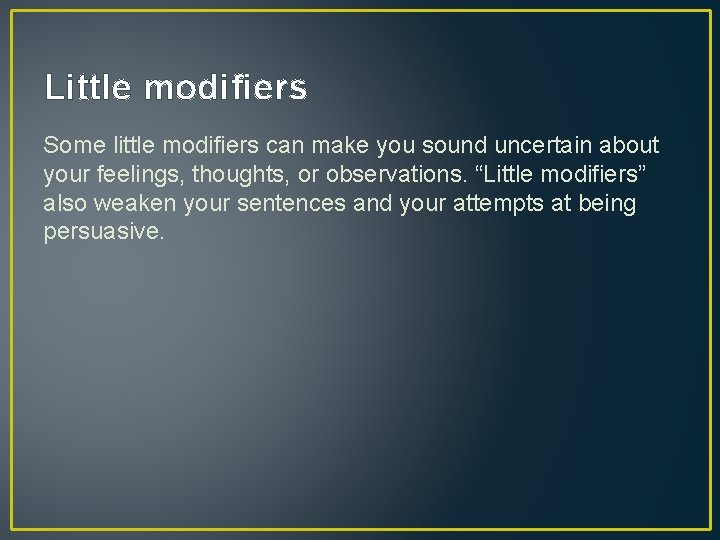 Little modifiers

Some little modifiers can make you sound uncertain about your feelings, thoughts, or observations. “Little modifiers” also weaken your sentences and your attempts at being persuasive.